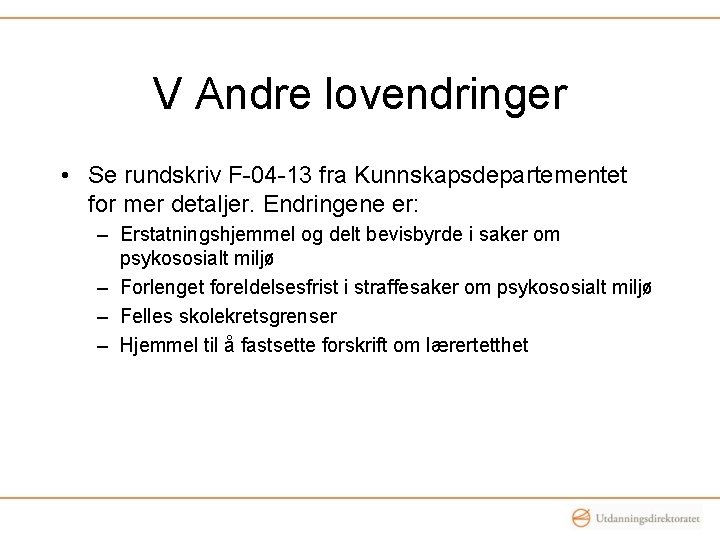 V Andre lovendringer

• Se rundskriv F-04-13 fra Kunnskapsdepartementet for mer detaljer. Endringene er:
– Erstatningshjemmel og delt bevisbyrde i saker om psykososialt miljø
– Forlenget foreldelsesfrist i straffesaker om psykososialt miljø
– Felles skolekretsgrenser
– Hjemmel til å fastsette forskrift om lærertetthet

Utdanningsdirektoratet